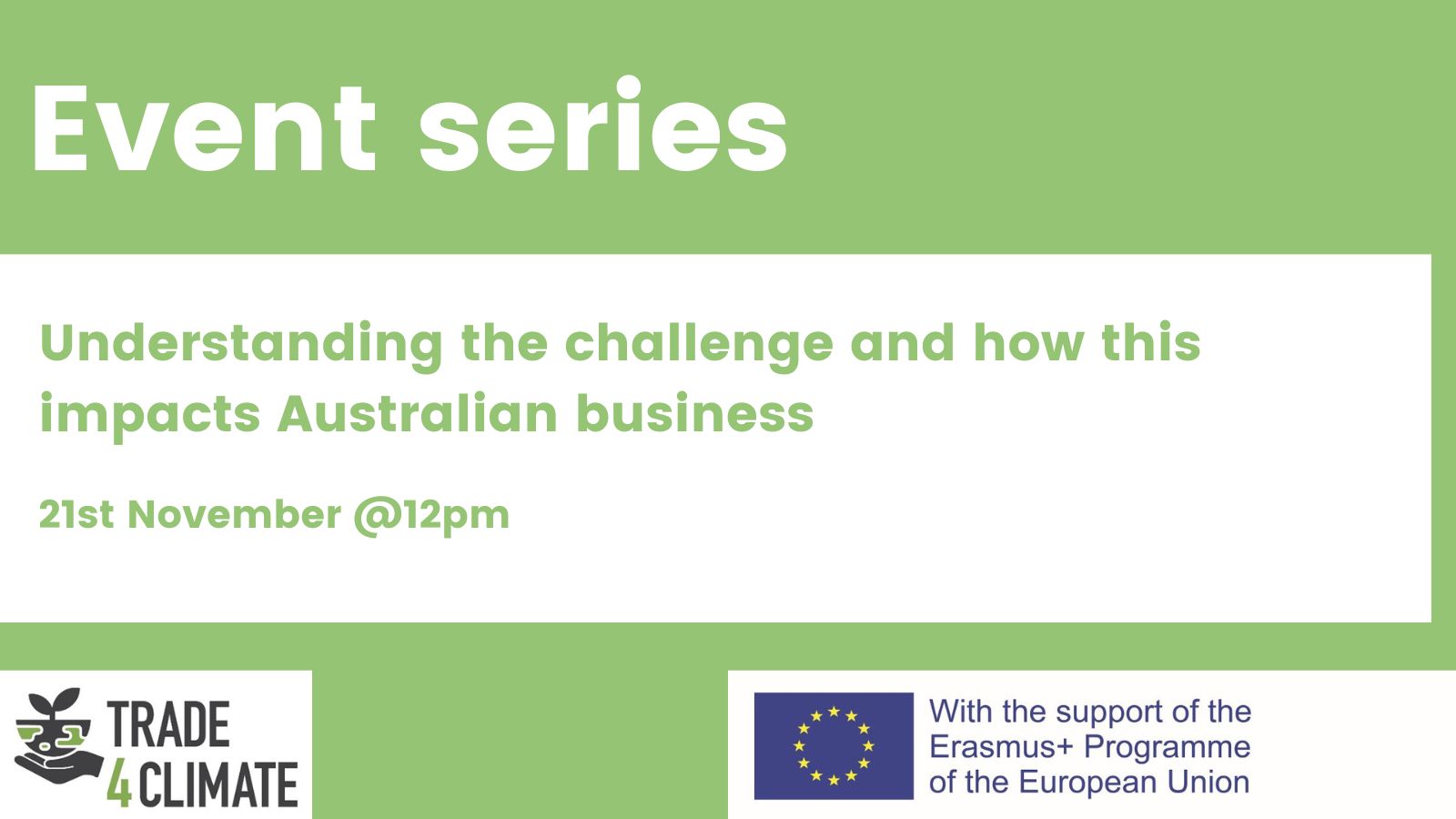 Event series

Understanding the challenge and how this impacts Australian business

21st November @12pm

TRADE 4CLIMATE

With the support of the Erasmus+ Programme of the European Union